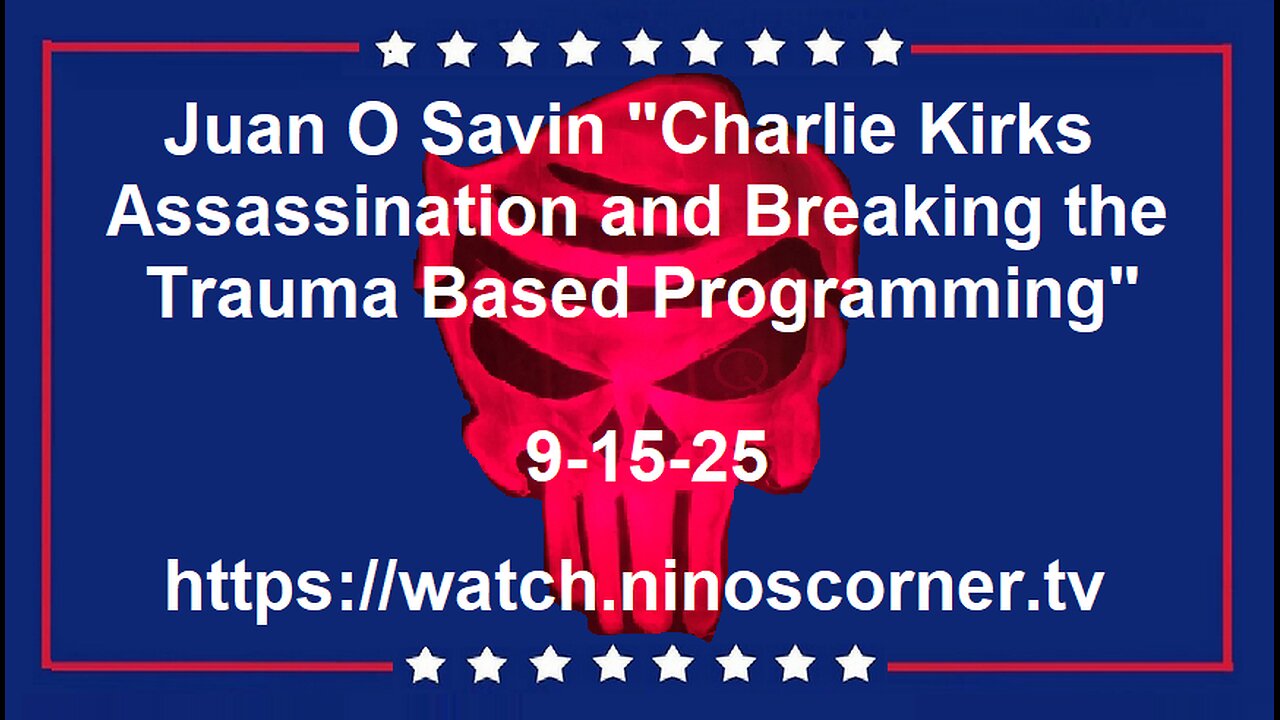 Juan O Savin "Charlie Kirks Assassination and Breaking the Trauma Based Programming"

9-15-25

https://watch.ninoscorner.tv